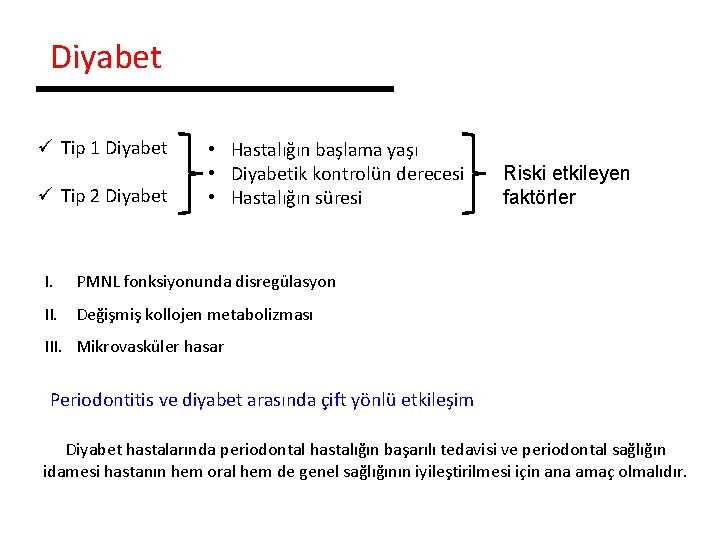 Diyabet

✓ Tip 1 Diyabet

✓ Tip 2 Diyabet

• Hastalığın başlama yaşı
• Diyabetik kontrolün derecesi
• Hastalığın süresi

Riski etkileyen faktörler

I. PMNL fonksiyonunda disregülasyon

II. Değişmiş kollojen metabolizması

III. Mikrovasküler hasar

Periodontitis ve diyabet arasında çift yönlü etkileşim

Diyabet hastalarında periodontal hastalığın başarılı tedavisi ve periodontal sağlığın idamesi hastanın hem oral hem de genel sağlığının iyileştirilmesi için ana amaç olmalıdır.